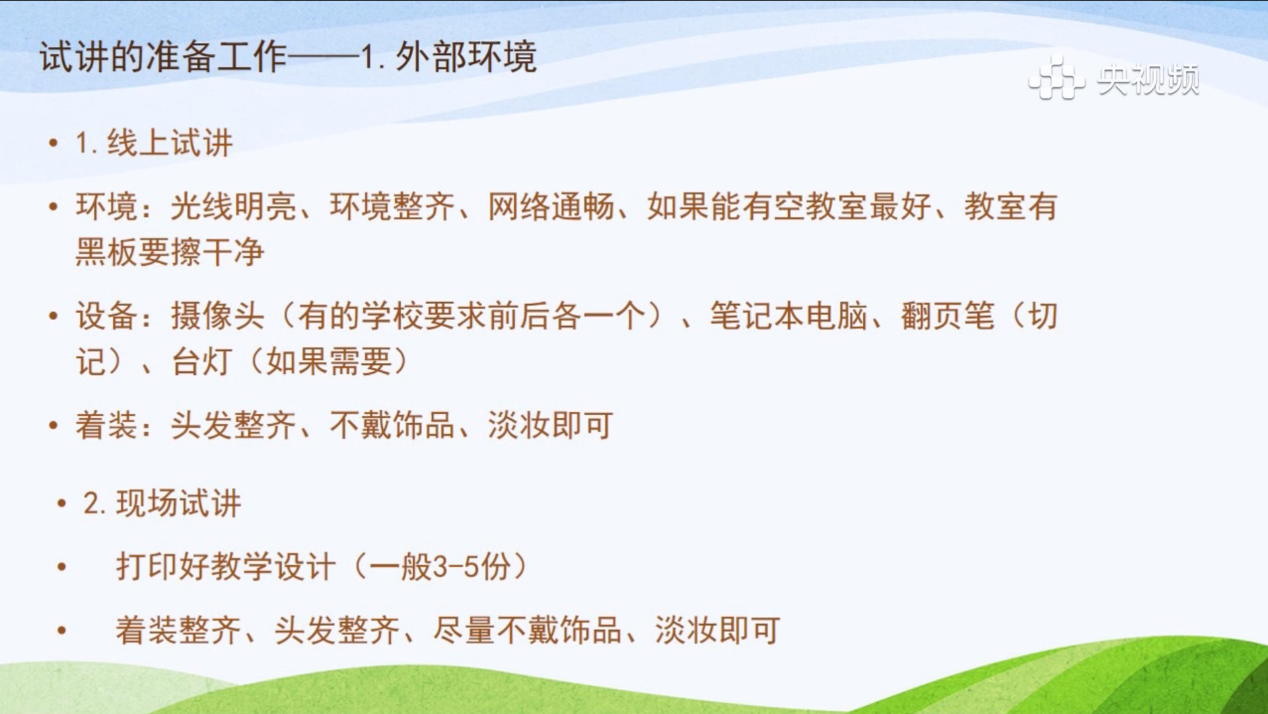 试讲的准备工作——1.外部环境

央视频

• 1.线上试讲

• 环境：光线明亮、环境整齐、网络通畅、如果能有空教室最好、教室有黑板要擦干净

• 设备：摄像头（有的学校要求前后各一个）、笔记本电脑、翻页笔（切记）、台灯（如果需要）

• 着装：头发整齐、不戴饰品、淡妆即可

• 2.现场试讲

• 打印好教学设计（一般3-5份）

• 着装整齐、头发整齐、尽量不戴饰品、淡妆即可